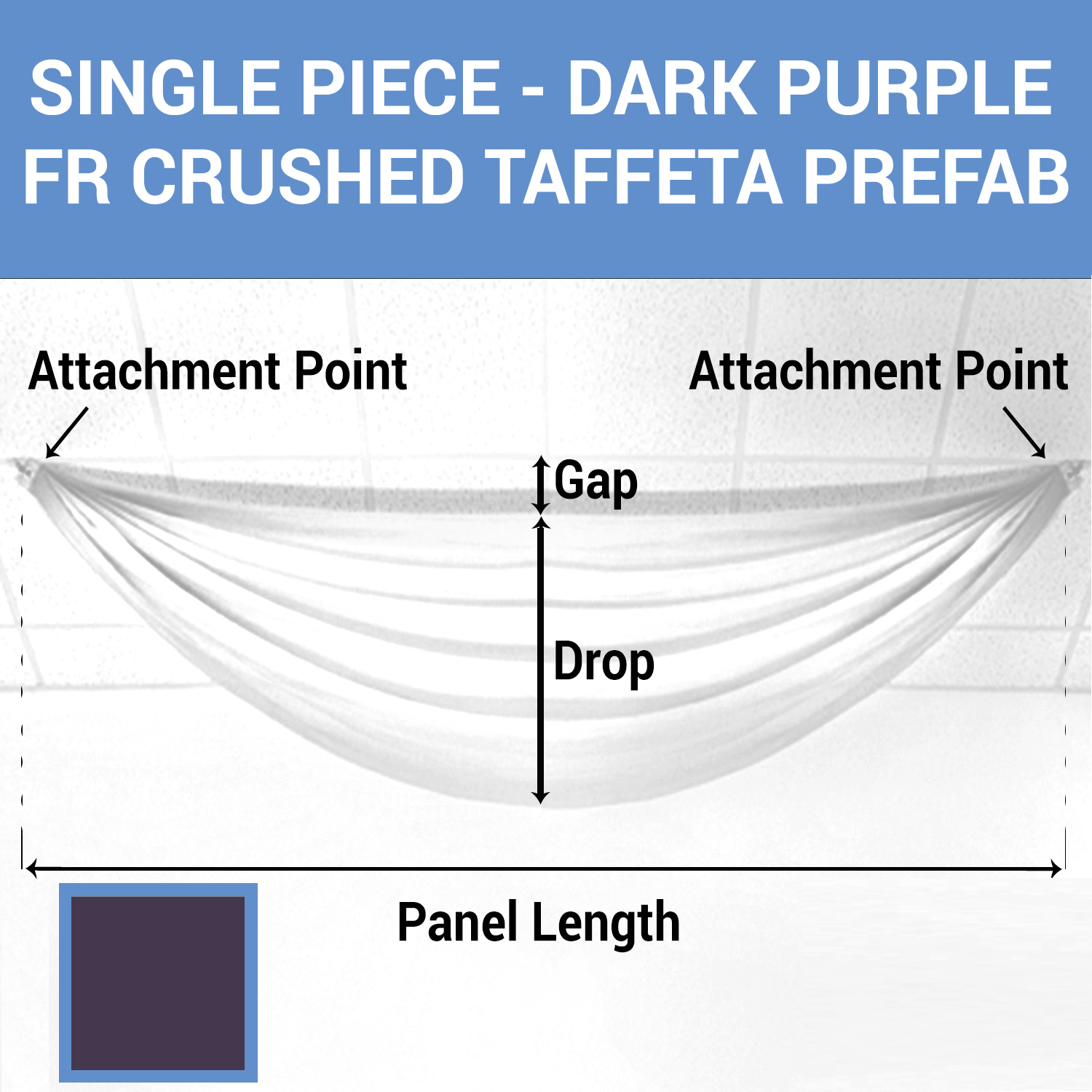 SINGLE PIECE - DARK PURPLE FR CRUSHED TAFFETA PREFAB

Attachment Point

Attachment Point

Gap

Drop

Panel Length